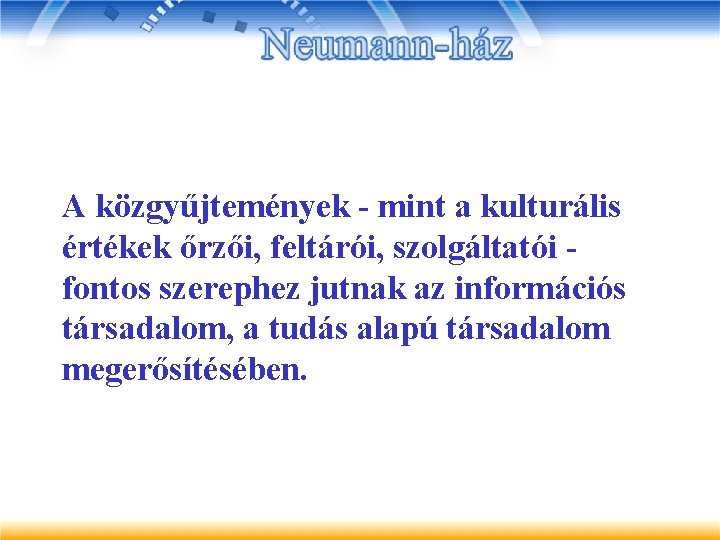 Neumann-ház

A közgyűjtemények - mint a kulturális értékek őrzői, feltárói, szolgáltatói - fontos szerephez jutnak az információs társadalom, a tudás alapú társadalom megerősítésében.